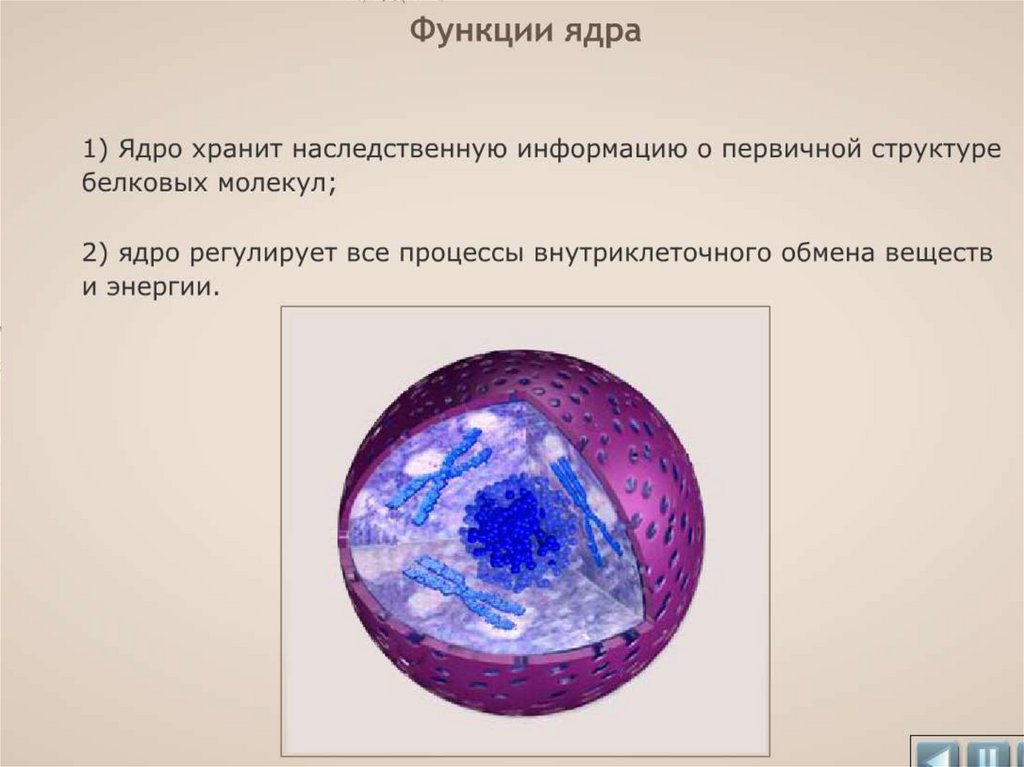 Функции ядра

1) Ядро хранит наследственную информацию о первичной структуре белковых молекул;

2) ядро регулирует все процессы внутриклеточного обмена веществ и энергии.